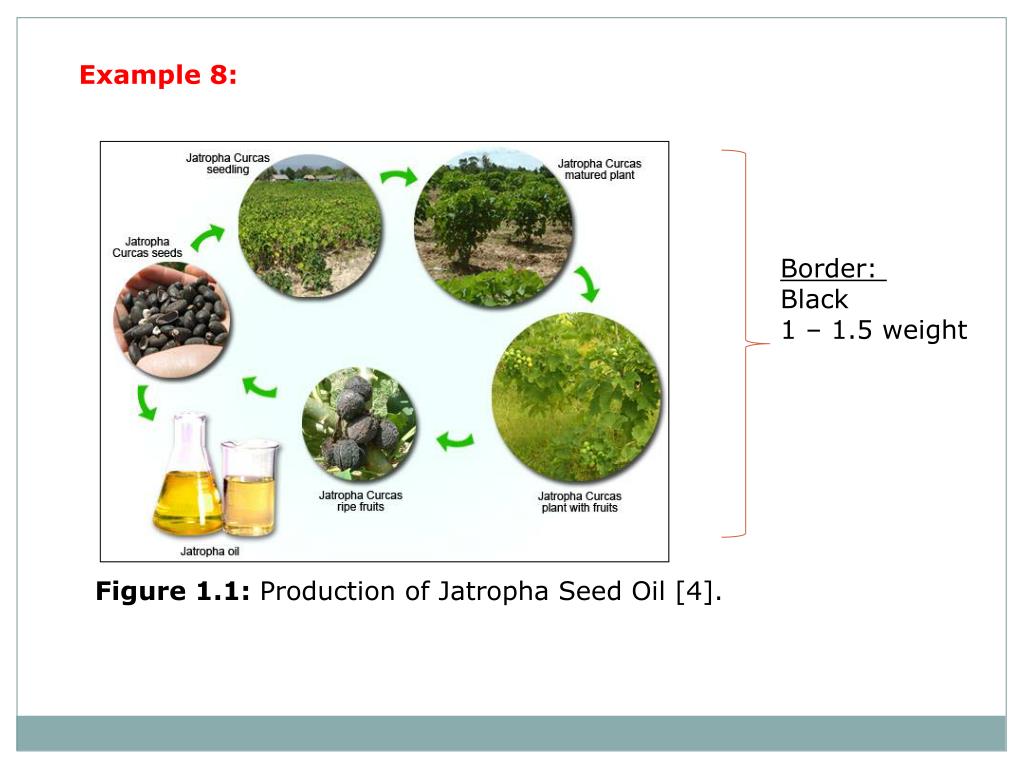 Example 8:

Jatropha Curcas seedling

Jatropha Curcas matured plant

Jatropha Curcas seeds

Jatropha Curcas ripe fruits

Jatropha Curcas plant with fruits

Jatropha oil

Border:
Black
1 – 1.5 weight

**Figure 1.1:** Production of Jatropha Seed Oil [4].